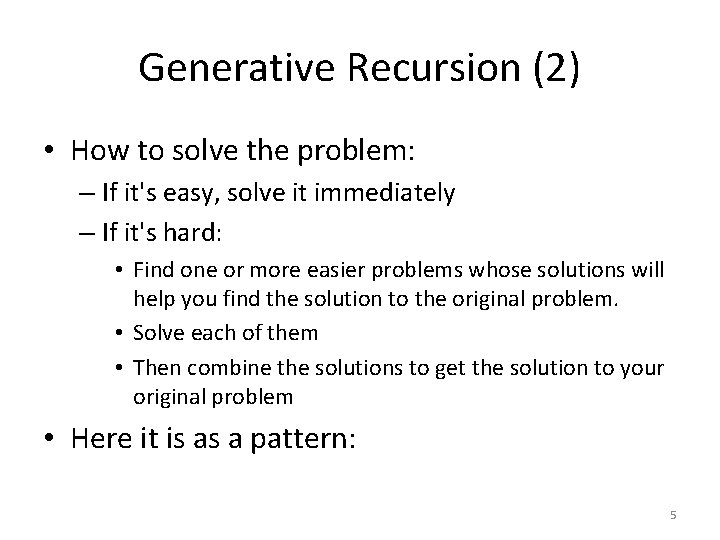 Generative Recursion (2)

• How to solve the problem:
  – If it's easy, solve it immediately
  – If it's hard:
    • Find one or more easier problems whose solutions will help you find the solution to the original problem.
    • Solve each of them
    • Then combine the solutions to get the solution to your original problem

• Here it is as a pattern:

5